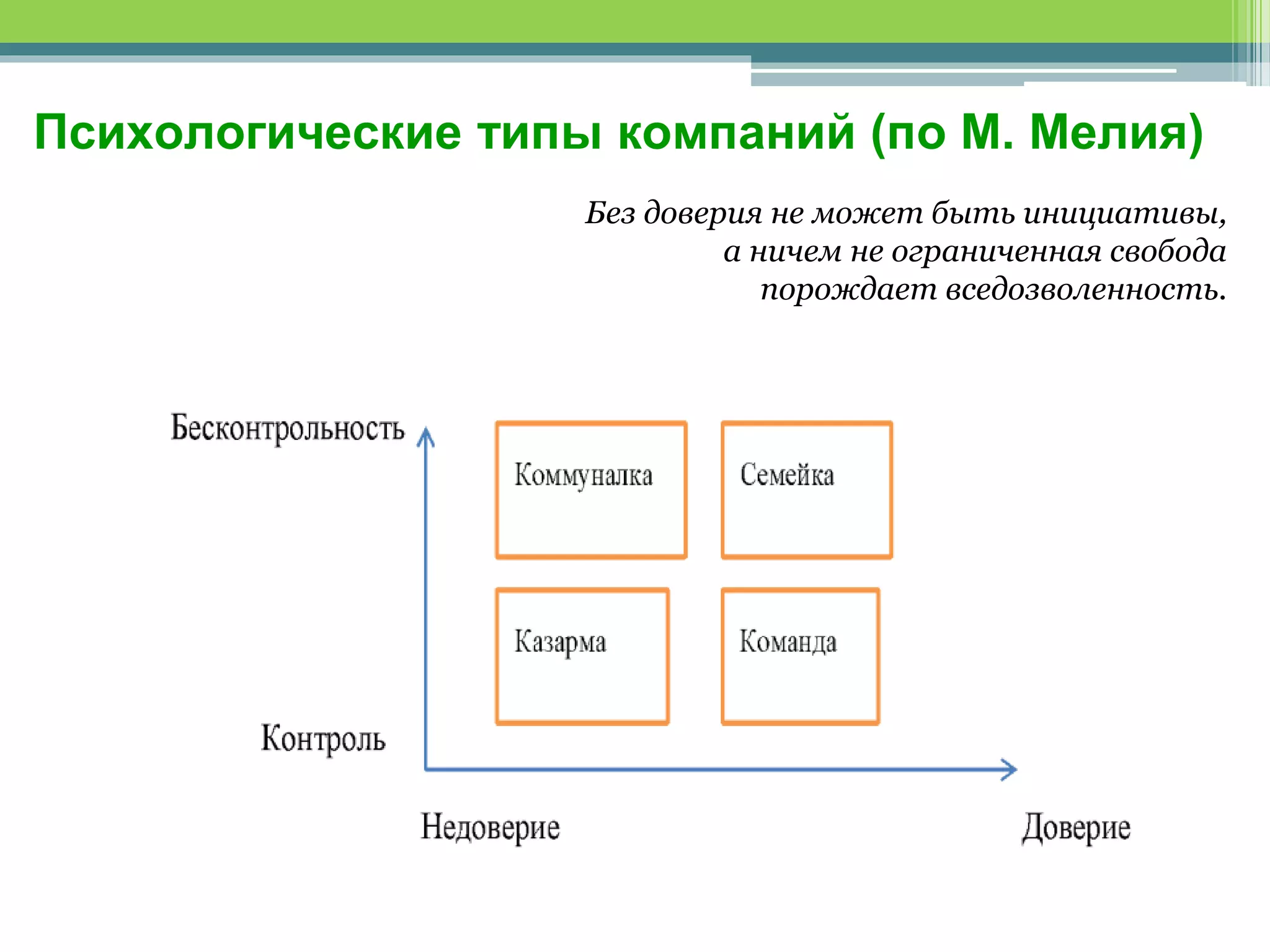 Психологические типы компаний (по М. Мелия)

Без доверия не может быть инициативы, а ничем не ограниченная свобода порождает вседозволенность.

Бесконтрольность

Коммуналка

Семейка

Казарма

Команда

Контроль

Недоверие

Доверие